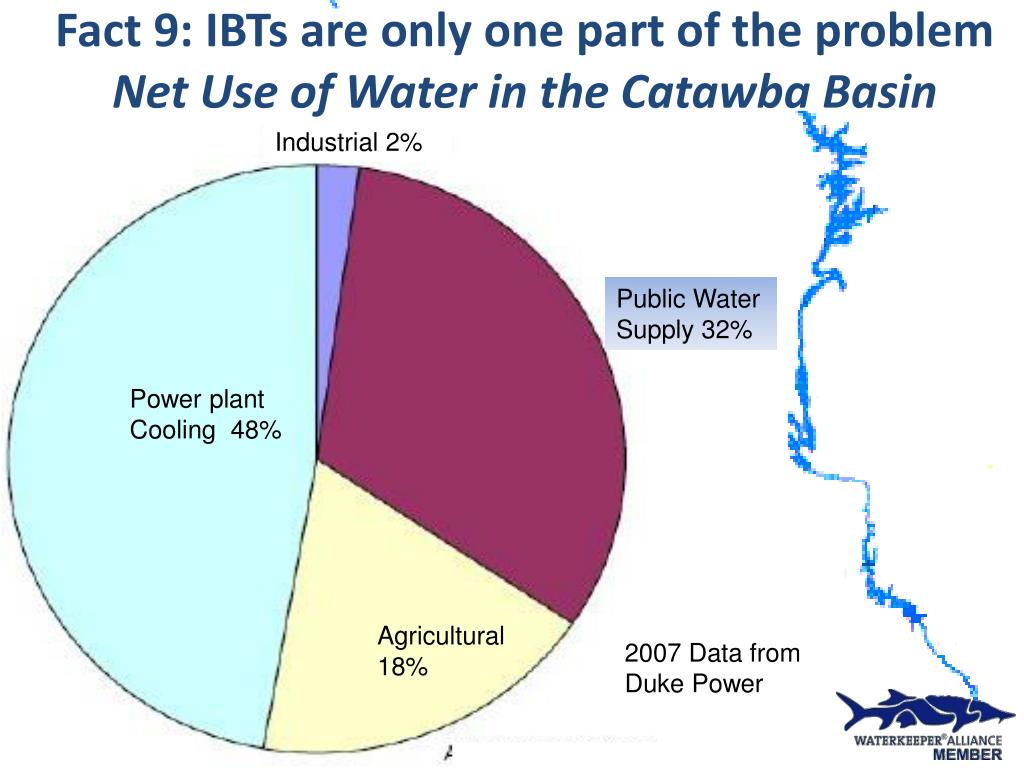 Fact 9: IBTs are only one part of the problem
Net Use of Water in the Catawba Basin

Industrial 2%

Public Water Supply 32%

Power plant Cooling 48%

Agricultural 18%

2007 Data from Duke Power

WATERKEEPER® ALLIANCE MEMBER